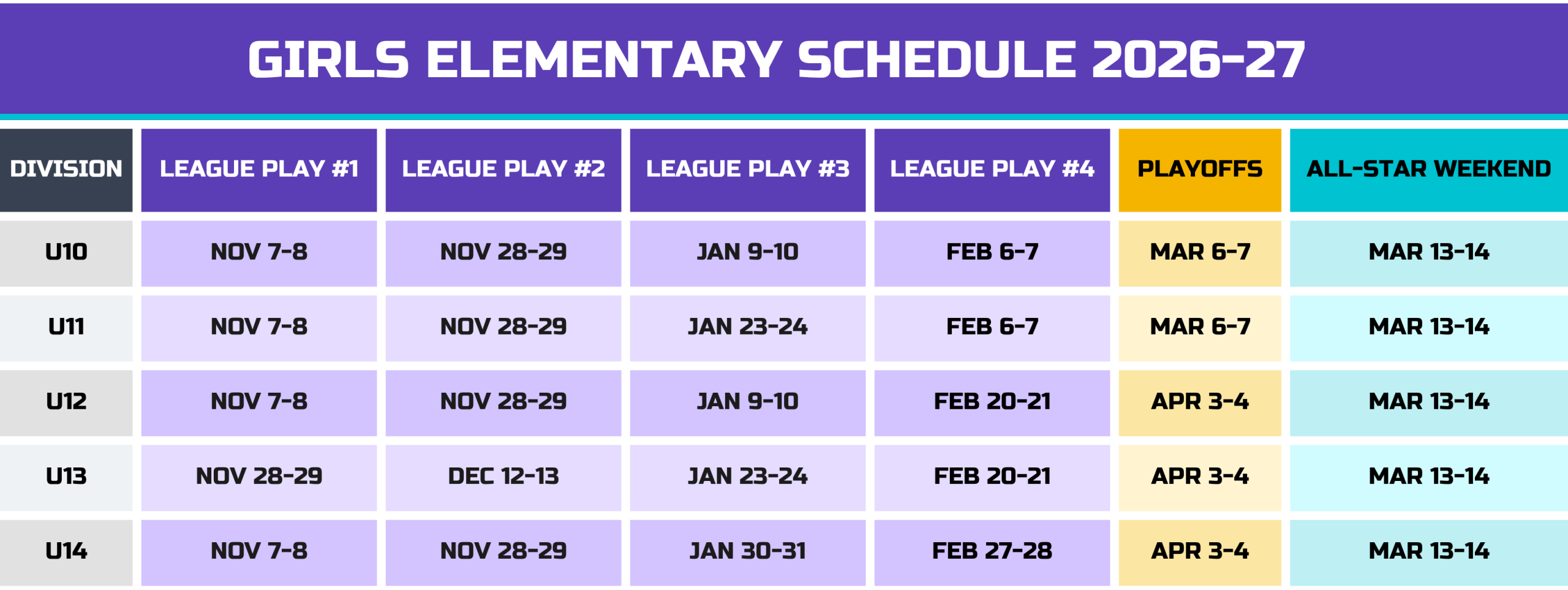 GIRLS ELEMENTARY SCHEDULE 2026-27

| DIVISION | LEAGUE PLAY #1 | LEAGUE PLAY #2 | LEAGUE PLAY #3 | LEAGUE PLAY #4 | PLAYOFFS | ALL-STAR WEEKEND |
|---|---|---|---|---|---|---|
| U10 | NOV 7-8 | NOV 28-29 | JAN 9-10 | FEB 6-7 | MAR 6-7 | MAR 13-14 |
| U11 | NOV 7-8 | NOV 28-29 | JAN 23-24 | FEB 6-7 | MAR 6-7 | MAR 13-14 |
| U12 | NOV 7-8 | NOV 28-29 | JAN 9-10 | FEB 20-21 | APR 3-4 | MAR 13-14 |
| U13 | NOV 28-29 | DEC 12-13 | JAN 23-24 | FEB 20-21 | APR 3-4 | MAR 13-14 |
| U14 | NOV 7-8 | NOV 28-29 | JAN 30-31 | FEB 27-28 | APR 3-4 | MAR 13-14 |